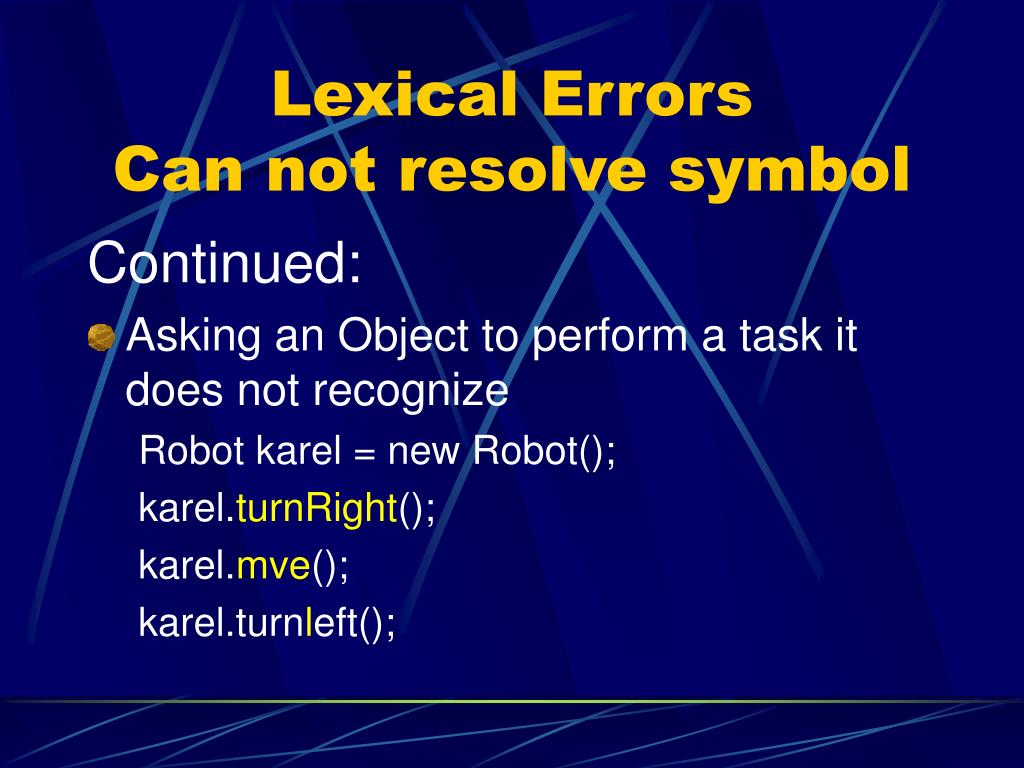 Lexical Errors
Can not resolve symbol

Continued:

Asking an Object to perform a task it does not recognize

Robot karel = new Robot();
karel.turnRight();
karel.mve();
karel.turnleft();